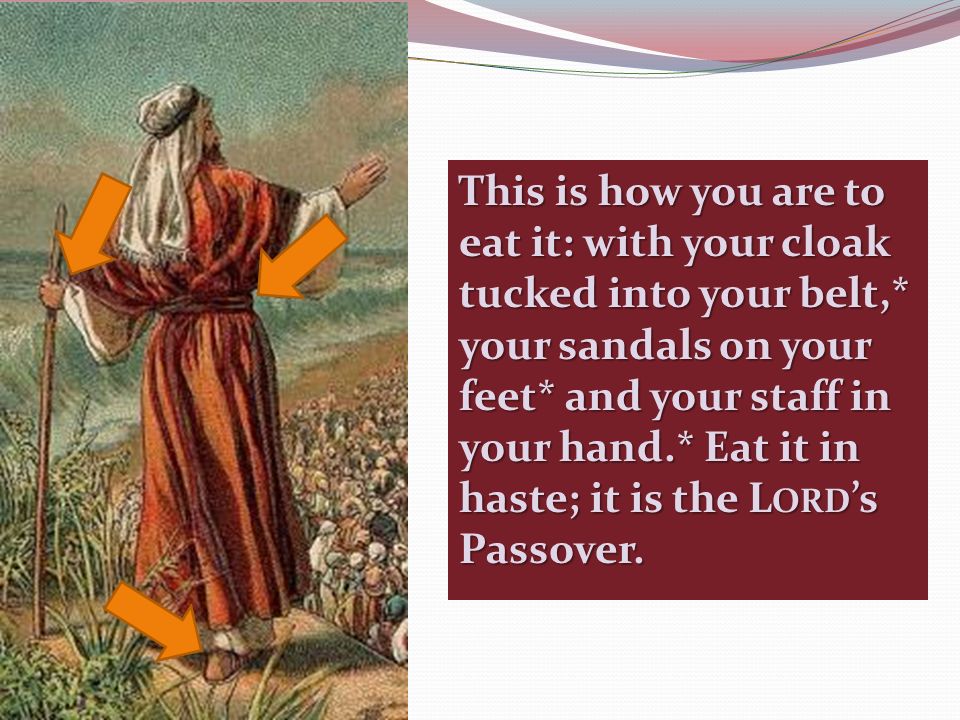 This is how you are to eat it: with your cloak tucked into your belt,* your sandals on your feet* and your staff in your hand.* Eat it in haste; it is the LORD's Passover.